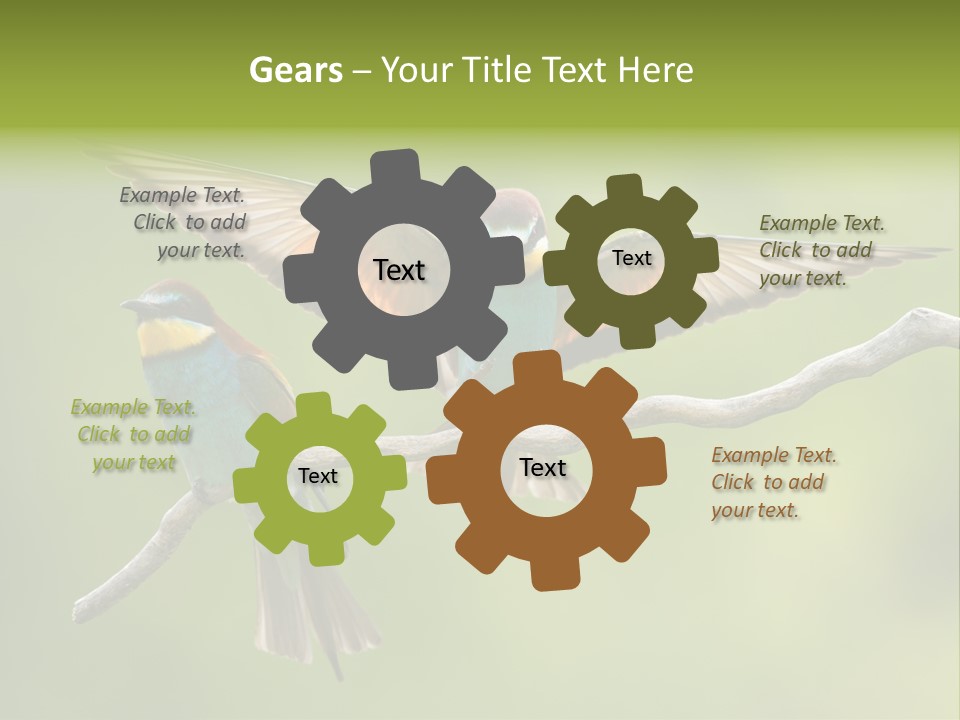 Gears – Your Title Text Here

Example Text. Click to add your text.

Text

Text

Example Text. Click to add your text.

Example Text. Click to add your text

Text

Text

Example Text. Click to add your text.